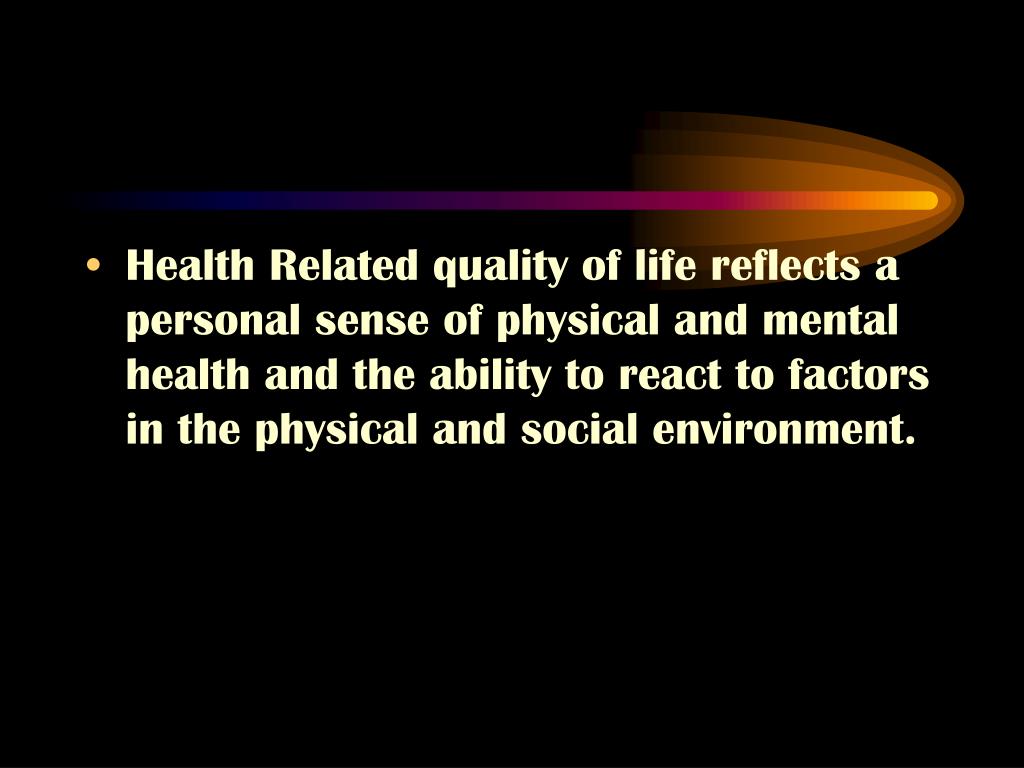 • Health Related quality of life reflects a personal sense of physical and mental health and the ability to react to factors in the physical and social environment.